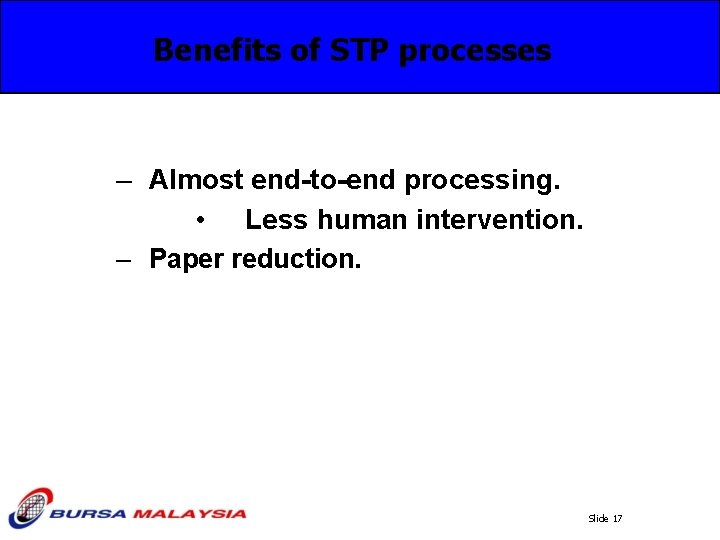 Benefits of STP processes

– Almost end-to-end processing.
• Less human intervention.
– Paper reduction.

BURSA MALAYSIA

Slide 17